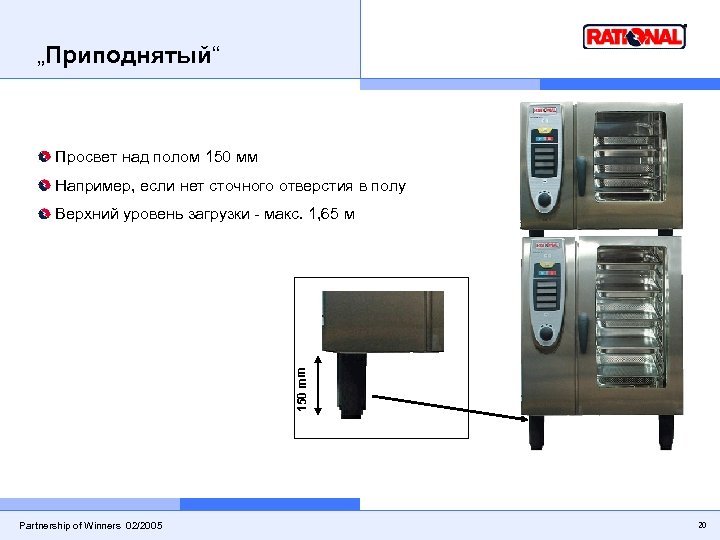 „Приподнятый“

RATIONAL

Просвет над полом 150 мм

Например, если нет сточного отверстия в полу

Верхний уровень загрузки - макс. 1,65 м

150 mm

Partnership of Winners 02/2005

20